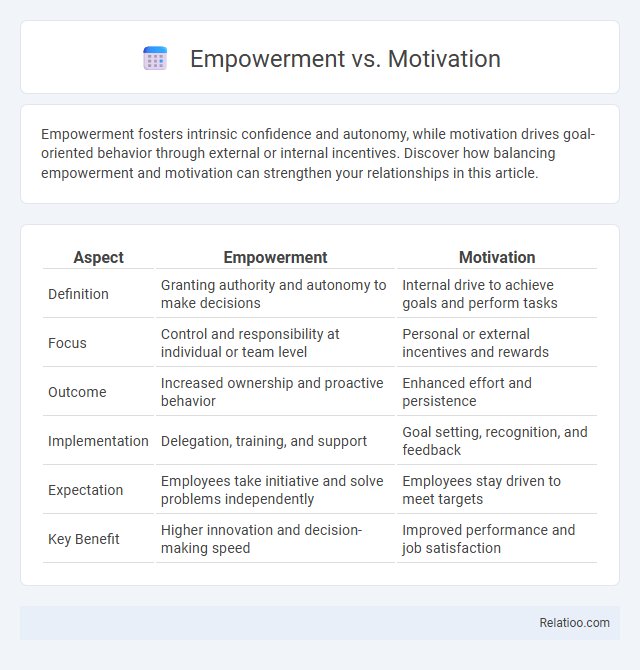 Empowerment vs. Motivation

Empowerment fosters intrinsic confidence and autonomy, while motivation drives goal-oriented behavior through external or internal incentives. Discover how balancing empowerment and motivation can strengthen your relationships in this article.

| Aspect | Empowerment | Motivation |
|---|---|---|
| Definition | Granting authority and autonomy to make decisions | Internal drive to achieve goals and perform tasks |
| Focus | Control and responsibility at individual or team level | Personal or external incentives and rewards |
| Outcome | Increased ownership and proactive behavior | Enhanced effort and persistence |
| Implementation | Delegation, training, and support | Goal setting, recognition, and feedback |
| Expectation | Employees take initiative and solve problems independently | Employees stay driven to meet targets |
| Key Benefit | Higher innovation and decision-making speed | Improved performance and job satisfaction |

Relatioo.com